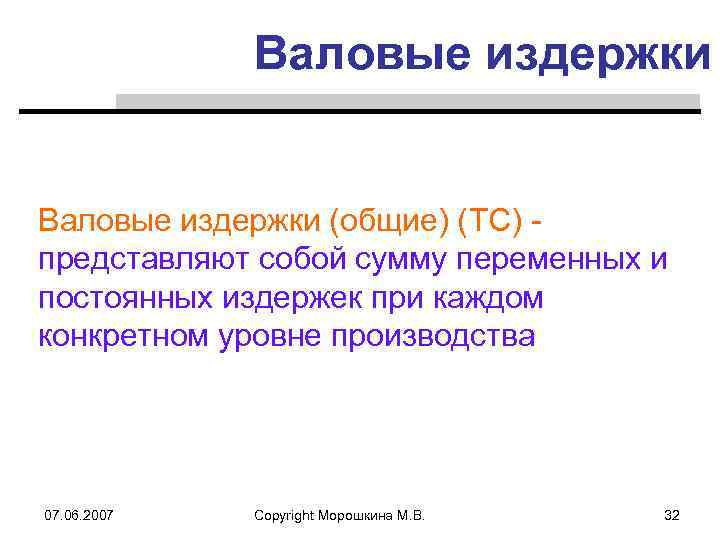 Валовые издержки

Валовые издержки (общие) (ТС) - представляют собой сумму переменных и постоянных издержек при каждом конкретном уровне производства

07.06.2007

Copyright Морошкина М.В.

32